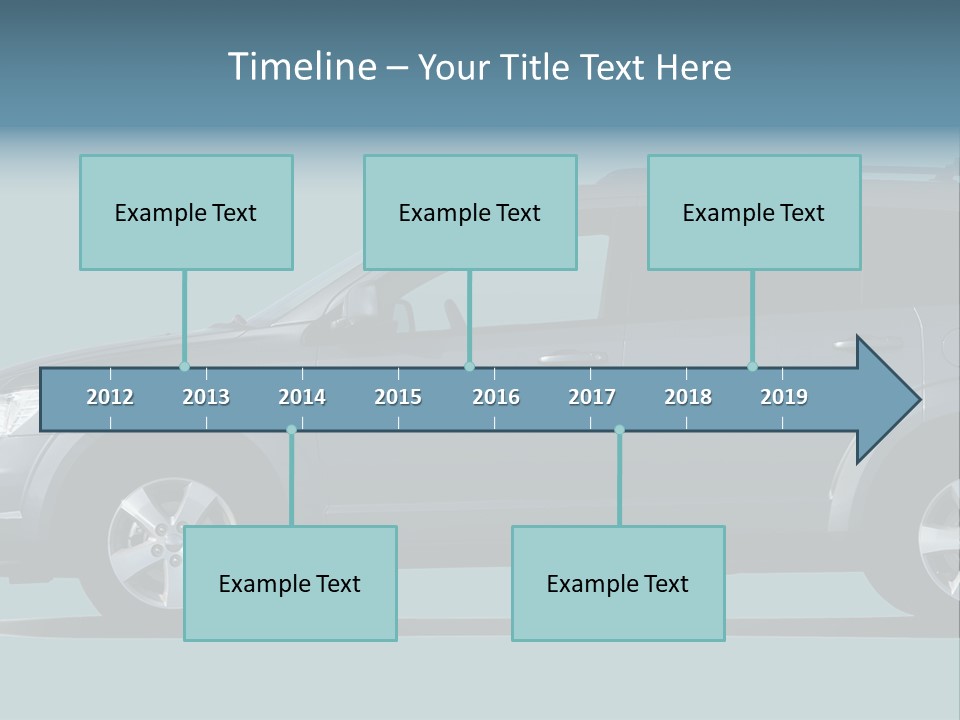 Timeline – Your Title Text Here

Example Text

Example Text

Example Text

2012 2013 2014 2015 2016 2017 2018 2019

Example Text

Example Text